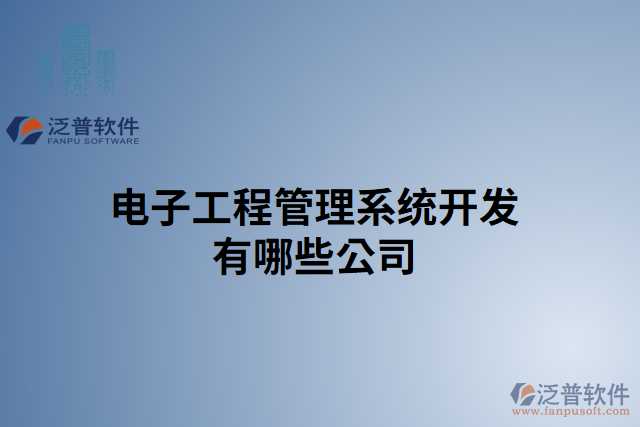 泛普软件
FANPU SOFTWARE

电子工程管理系统开发有哪些公司

泛普软件
www.fanpusoft.com